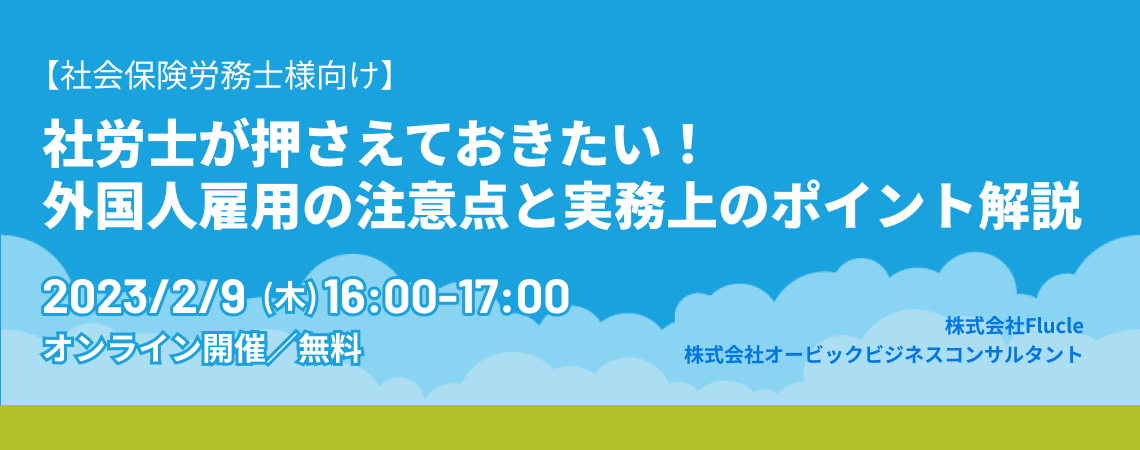 【社会保険労務士様向け】

社労士が押さえておきたい！
外国人雇用の注意点と実務上のポイント解説

2023/2/9 (木) 16:00-17:00
オンライン開催／無料

株式会社Flucle
株式会社オービックビジネスコンサルタント